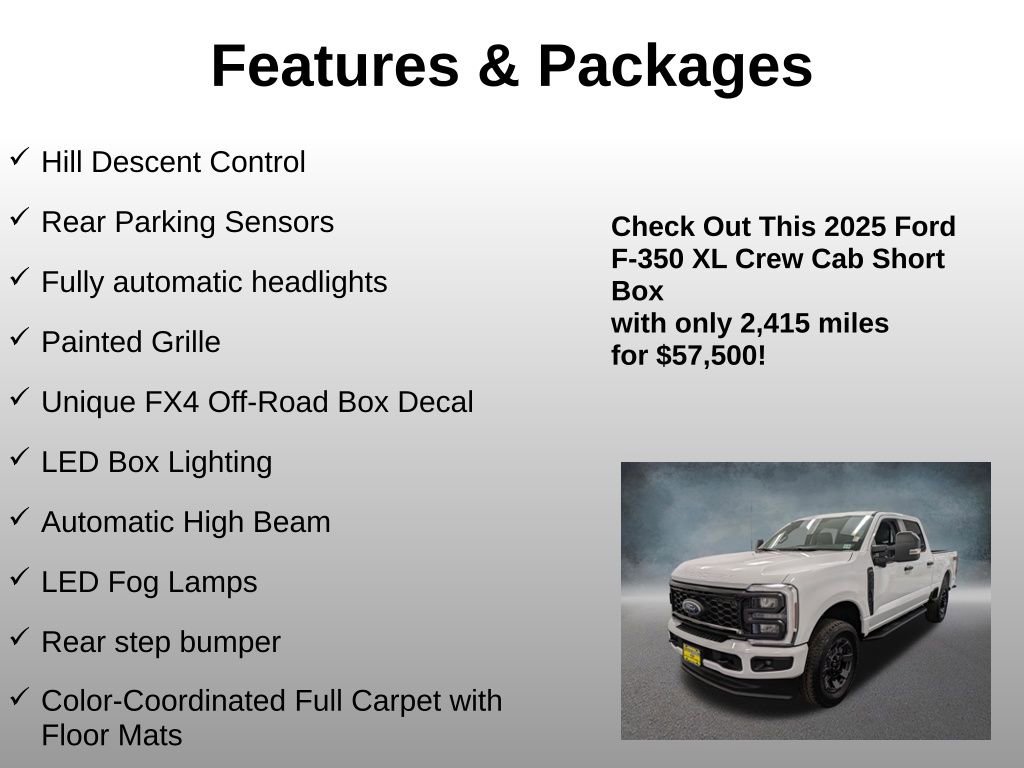 Features & Packages

✓ Hill Descent Control

✓ Rear Parking Sensors

✓ Fully automatic headlights

✓ Painted Grille

✓ Unique FX4 Off-Road Box Decal

✓ LED Box Lighting

✓ Automatic High Beam

✓ LED Fog Lamps

✓ Rear step bumper

✓ Color-Coordinated Full Carpet with Floor Mats

Check Out This 2025 Ford F-350 XL Crew Cab Short Box
with only 2,415 miles
for $57,500!